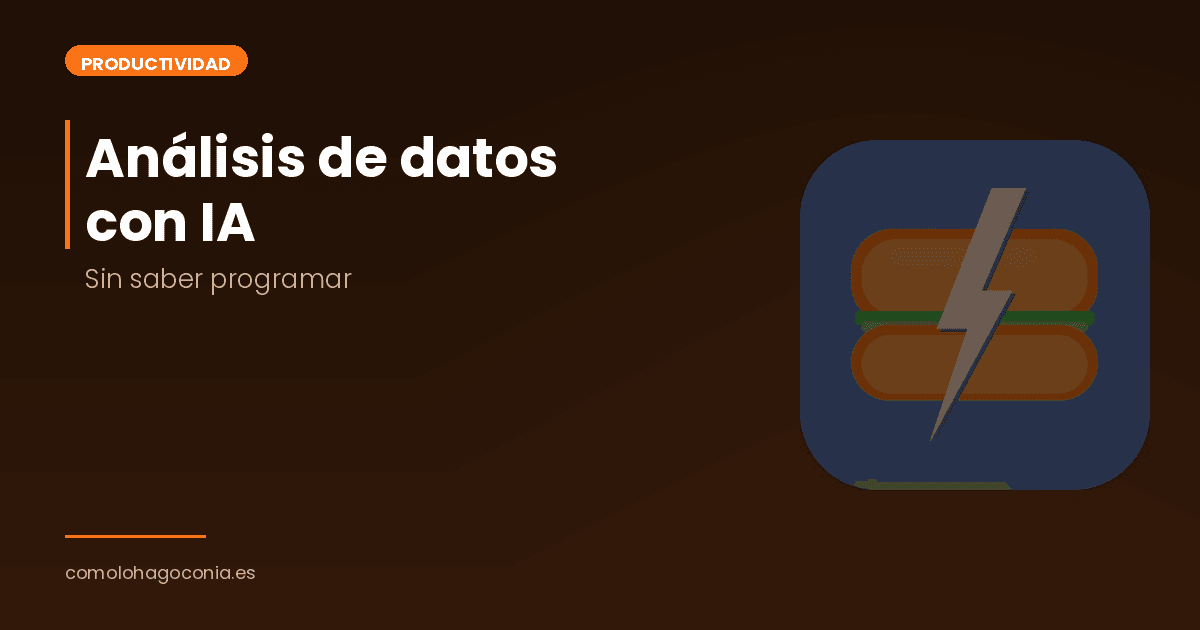 PRODUCTIVIDAD

Análisis de datos con IA

Sin saber programar

comolohagoconia.es